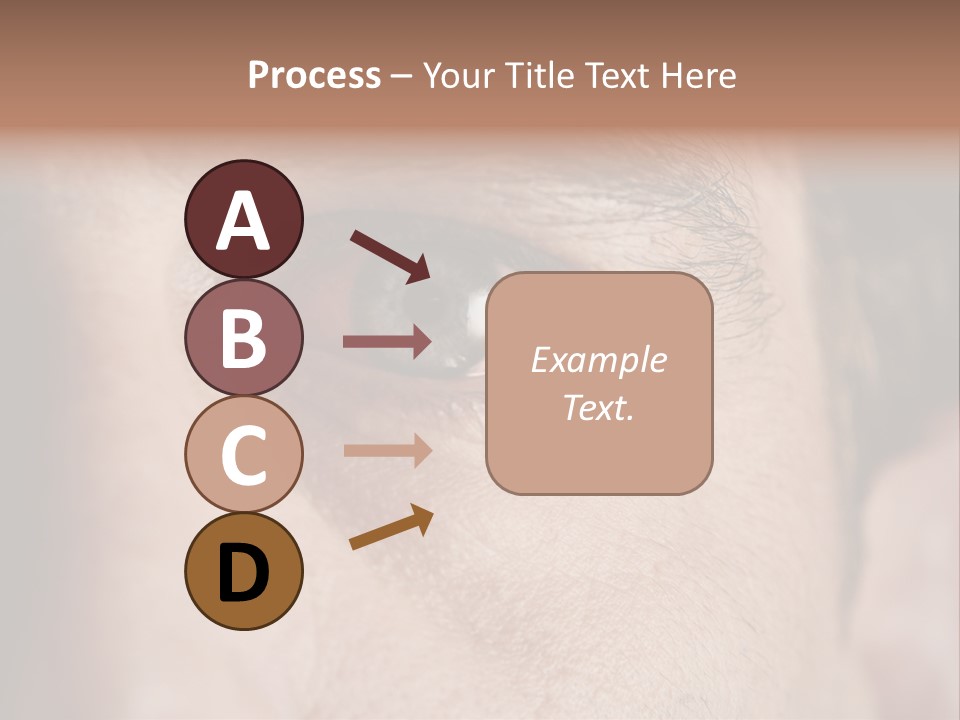 Process – Your Title Text Here

A

B

C

D

Example Text.